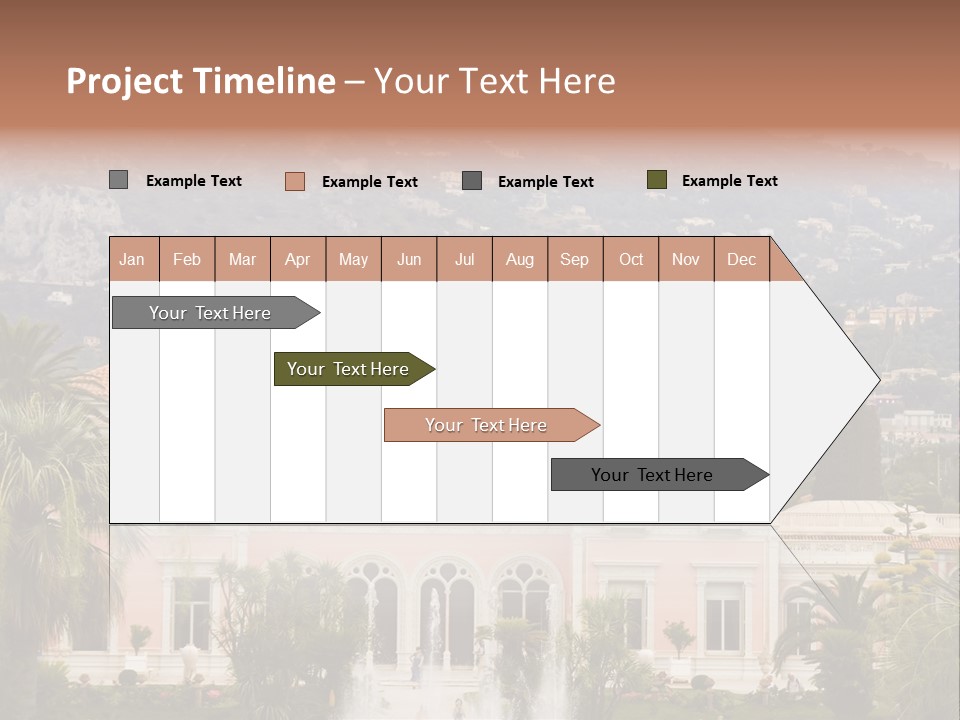 Project Timeline – Your Text Here

Example Text
Example Text
Example Text
Example Text

| Jan | Feb | Mar | Apr | May | Jun | Jul | Aug | Sep | Oct | Nov | Dec |
|---|---|---|---|---|---|---|---|---|---|---|---|

Your Text Here

Your Text Here

Your Text Here

Your Text Here